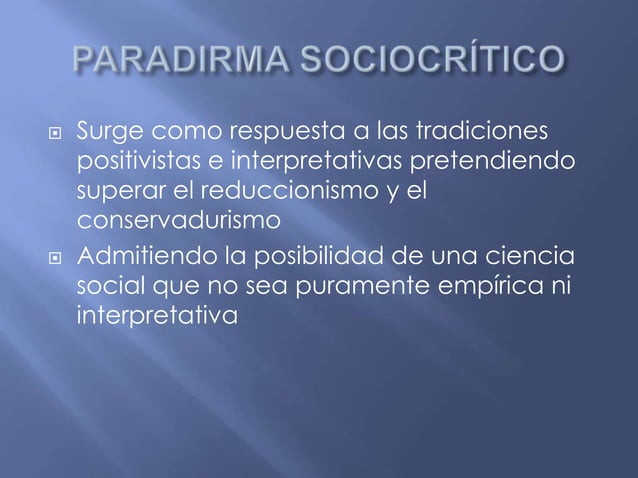 PARADIRMA SOCIOCRÍTICO

Surge como respuesta a las tradiciones positivistas e interpretativas pretendiendo superar el reduccionismo y el conservadurismo

Admitiendo la posibilidad de una ciencia social que no sea puramente empírica ni interpretativa